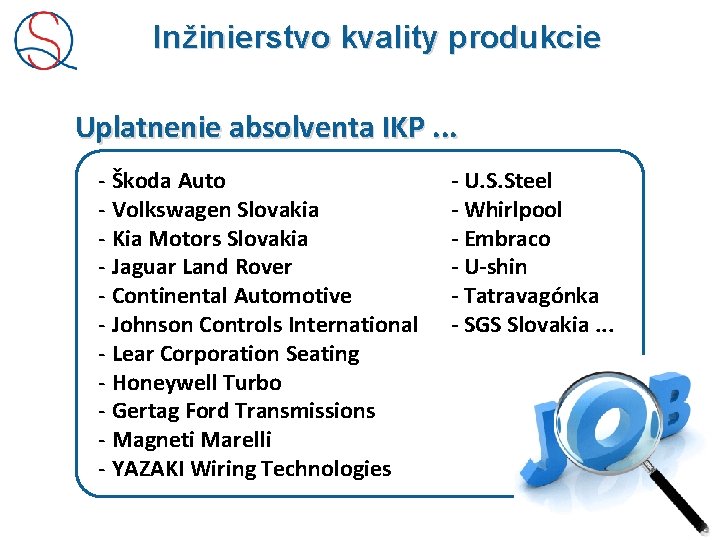 Inžinierstvo kvality produkcie

Uplatnenie absolventa IKP ...

- Škoda Auto
- Volkswagen Slovakia
- Kia Motors Slovakia
- Jaguar Land Rover
- Continental Automotive
- Johnson Controls International
- Lear Corporation Seating
- Honeywell Turbo
- Gertag Ford Transmissions
- Magneti Marelli
- YAZAKI Wiring Technologies

- U.S.Steel
- Whirlpool
- Embraco
- U-shin
- Tatravagónka
- SGS Slovakia ...

JOB